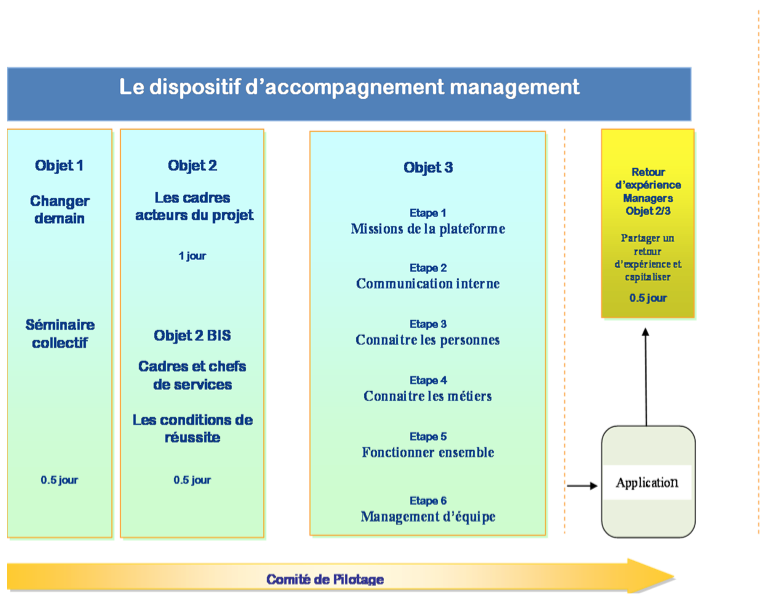 Le dispositif d'accompagnement management

Objet 1

Changer demain

Séminaire collectif

0.5 jour

Objet 2

Les cadres acteurs du projet

1 jour

Objet 2 BIS

Cadres et chefs de services

Les conditions de réussite

0.5 jour

Objet 3

Etape 1
Missions de la plateforme

Etape 2
Communication interne

Etape 3
Connaitre les personnes

Etape 4
Connaitre les métiers

Etape 5
Fonctionner ensemble

Etape 6
Management d'équipe

Retour d'expérience Managers Objet 2/3

Partager un retour d'expérience et capitaliser

0.5 jour

Application

Comité de Pilotage